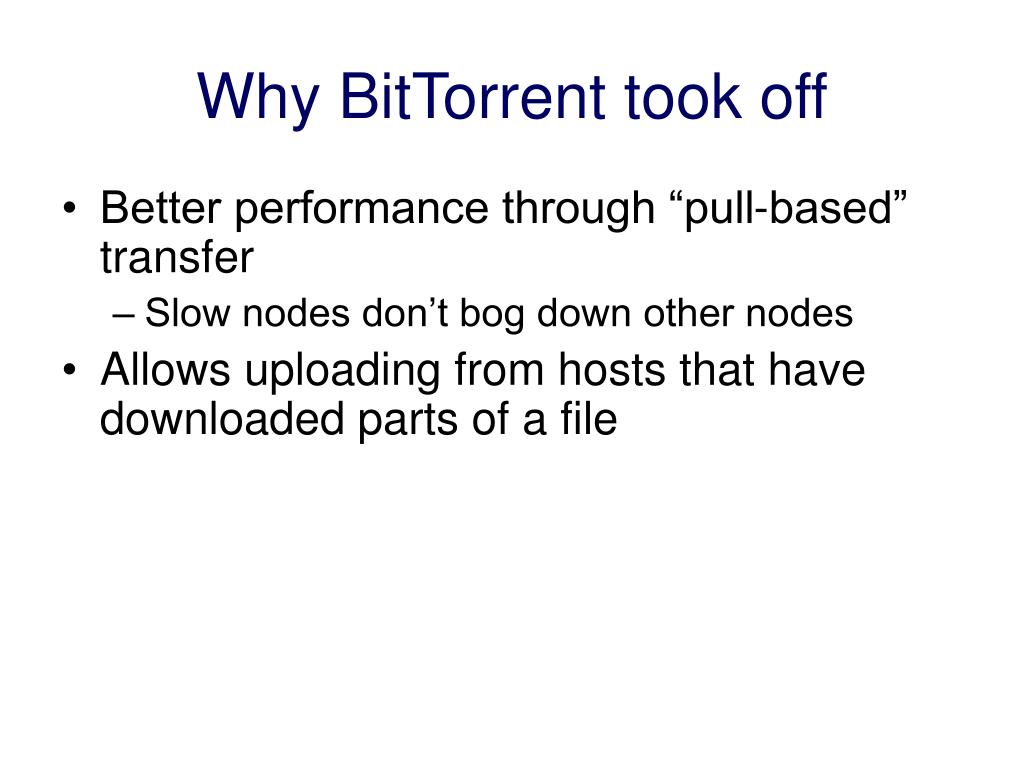 Why BitTorrent took off

• Better performance through “pull-based” transfer
  – Slow nodes don’t bog down other nodes
• Allows uploading from hosts that have downloaded parts of a file